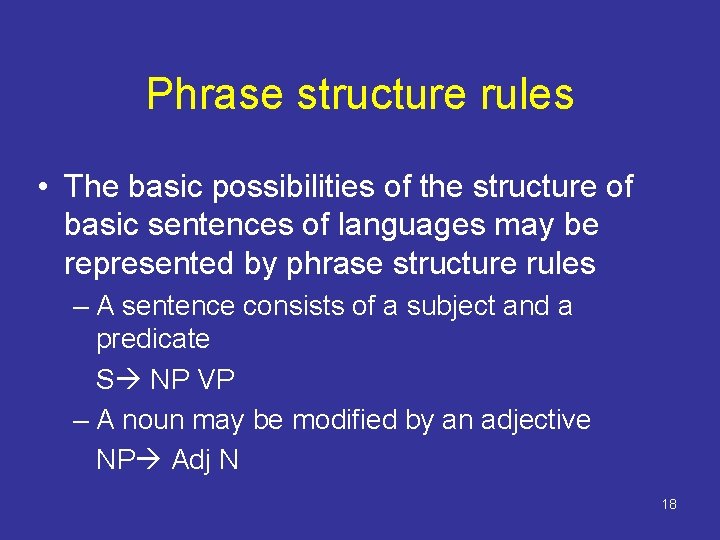 Phrase structure rules

• The basic possibilities of the structure of basic sentences of languages may be represented by phrase structure rules

– A sentence consists of a subject and a predicate

S→ NP VP

– A noun may be modified by an adjective

NP→ Adj N

18